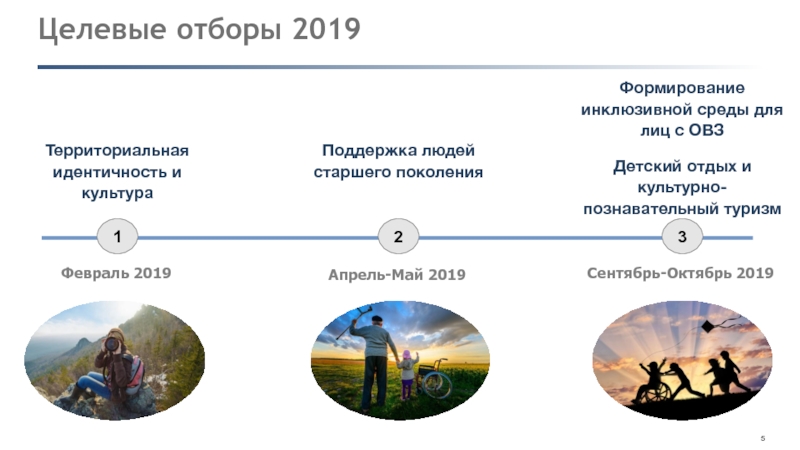 Целевые отборы 2019

Территориальная идентичность и культура

1

Февраль 2019

Поддержка людей старшего поколения

2

Апрель-Май 2019

Формирование инклюзивной среды для лиц с ОВЗ

Детский отдых и культурно-познавательный туризм

3

Сентябрь-Октябрь 2019

5